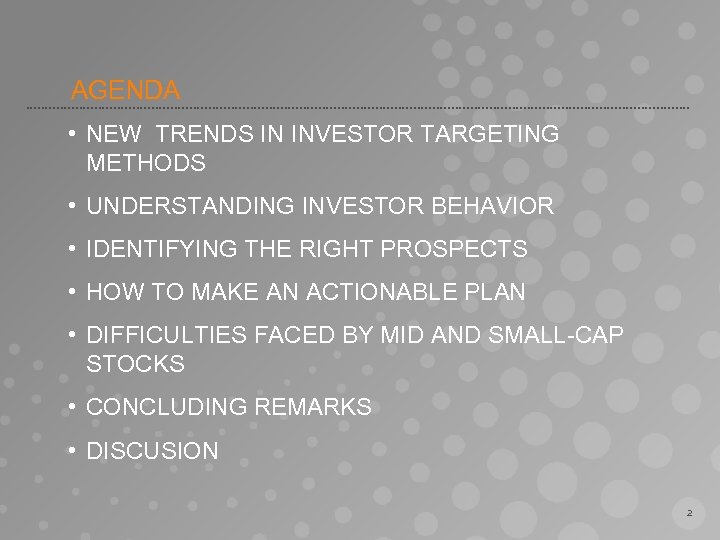 AGENDA

• NEW TRENDS IN INVESTOR TARGETING METHODS

• UNDERSTANDING INVESTOR BEHAVIOR

• IDENTIFYING THE RIGHT PROSPECTS

• HOW TO MAKE AN ACTIONABLE PLAN

• DIFFICULTIES FACED BY MID AND SMALL-CAP STOCKS

• CONCLUDING REMARKS

• DISCUSION

2